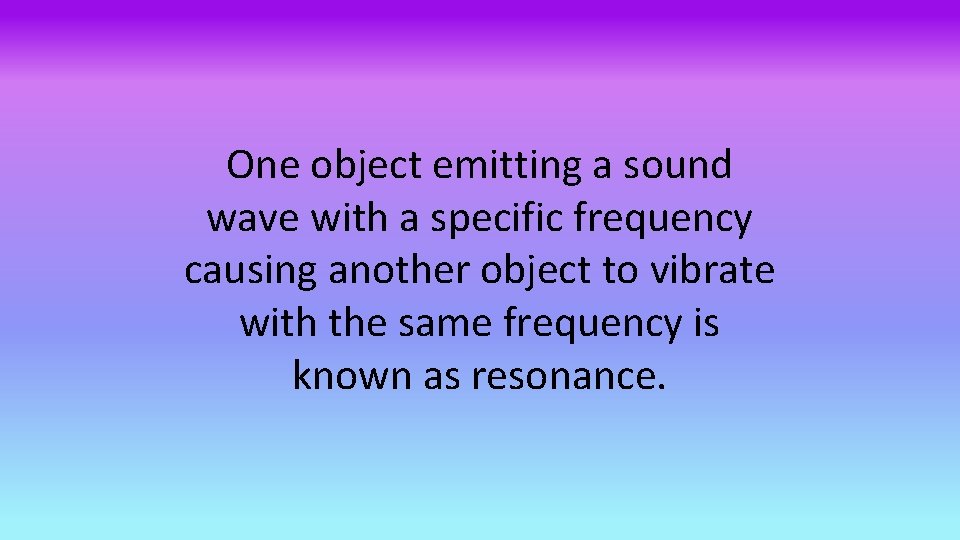 One object emitting a sound wave with a specific frequency causing another object to vibrate with the same frequency is known as resonance.